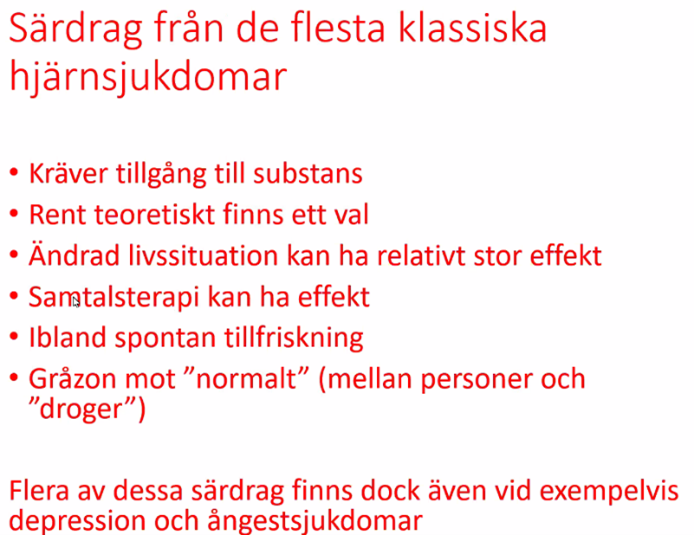 Särdrag från de flesta klassiska hjärnsjukdomar

• Kräver tillgång till substans
• Rent teoretiskt finns ett val
• Ändrad livssituation kan ha relativt stor effekt
• Samtalsterapi kan ha effekt
• Ibland spontan tillfriskning
• Gråzon mot ”normalt” (mellan personer och ”droger”)

Flera av dessa särdrag finns dock även vid exempelvis depression och ångestsjukdomar